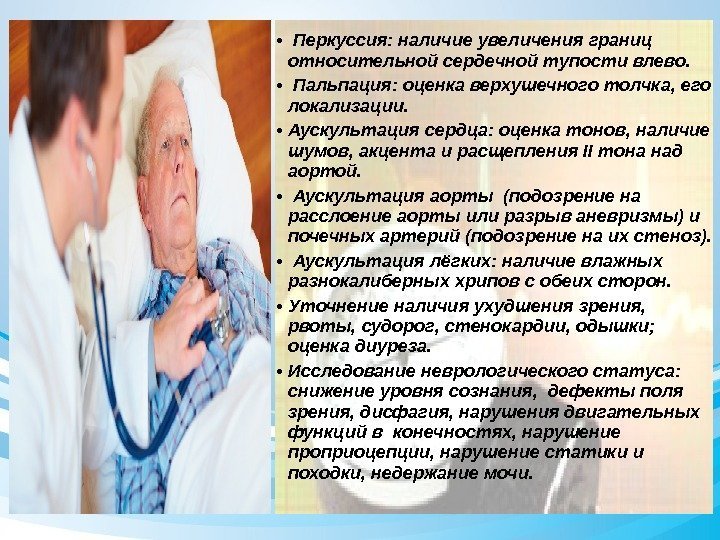 • Перкуссия: наличие увеличения границ относительной сердечной тупости влево.

• Пальпация: оценка верхушечного толчка, его локализации.

• Аускультация сердца: оценка тонов, наличие шумов, акцента и расщепления II тона над аортой.

• Аускультация аорты (подозрение на расслоение аорты или разрыв аневризмы) и почечных артерий (подозрение на их стеноз).

• Аускультация лёгких: наличие влажных разнокалиберных хрипов с обеих сторон.

• Уточнение наличия ухудшения зрения, рвоты, судорог, стенокардии, одышки; оценка диуреза.

• Исследование неврологического статуса: снижение уровня сознания, дефекты поля зрения, дисфагия, нарушения двигательных функций в конечностях, нарушение проприоцепции, нарушение статики и походки, недержание мочи.